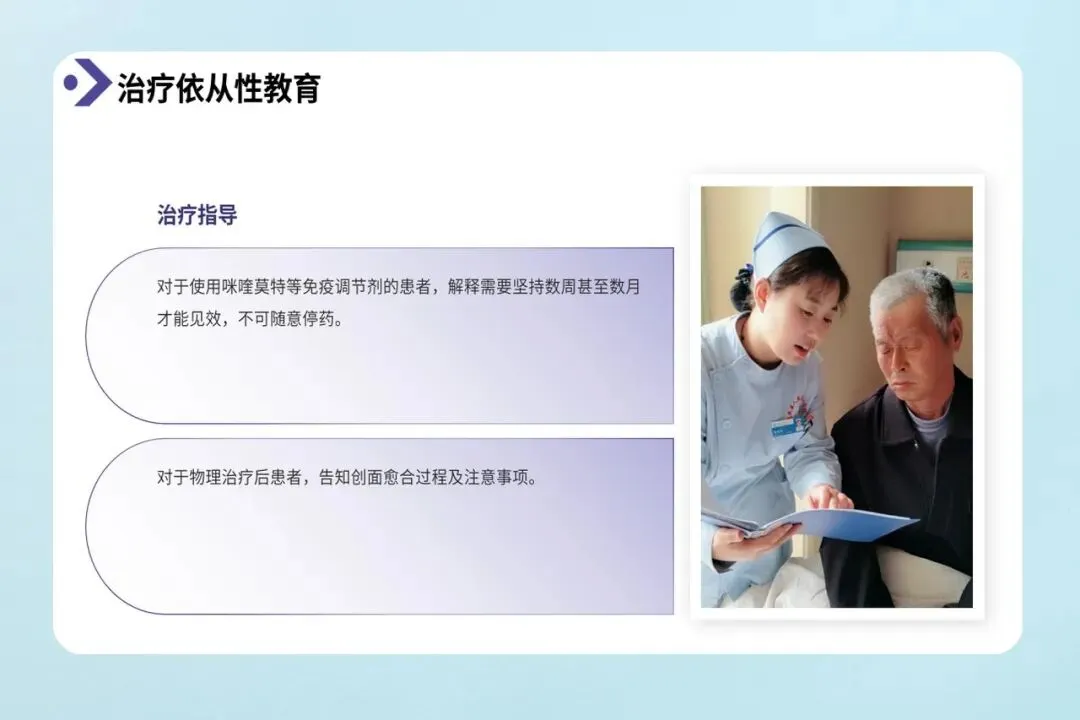 治疗依从性教育

治疗指导

对于使用咪喹莫特等免疫调节剂的患者，解释需要坚持数周甚至数月才能见效，不可随意停药。

对于物理治疗后患者，告知创面愈合过程及注意事项。